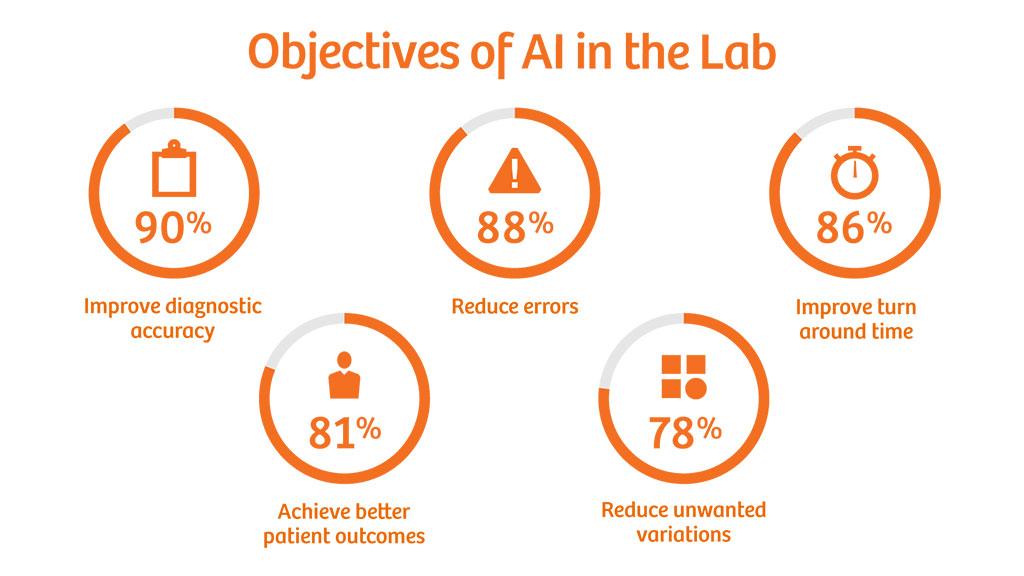 Objectives of AI in the Lab

90%
Improve diagnostic accuracy

88%
Reduce errors

86%
Improve turn around time

81%
Achieve better patient outcomes

78%
Reduce unwanted variations